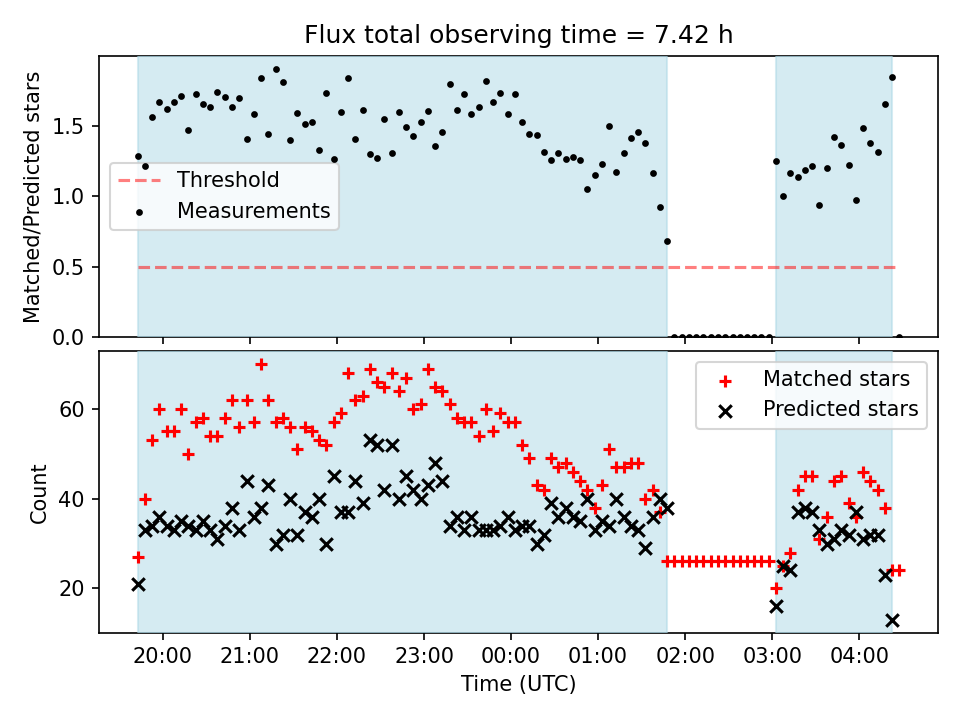 Flux total observing time = 7.42 h

Matched/Predicted stars

1.5
1.0
0.5
0.0

Threshold
Measurements

Count

60
40
20

Matched stars
Predicted stars

20:00 21:00 22:00 23:00 00:00 01:00 02:00 03:00 04:00

Time (UTC)